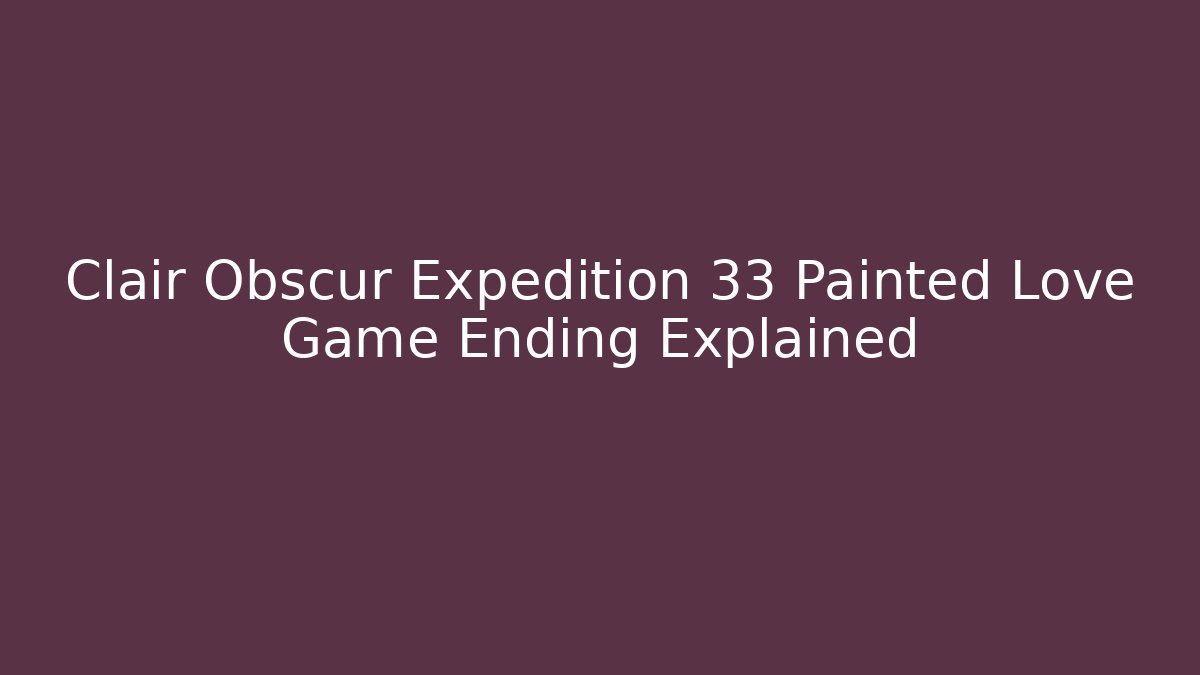 Clair Obscur Expedition 33 Painted Love Game Ending Explained